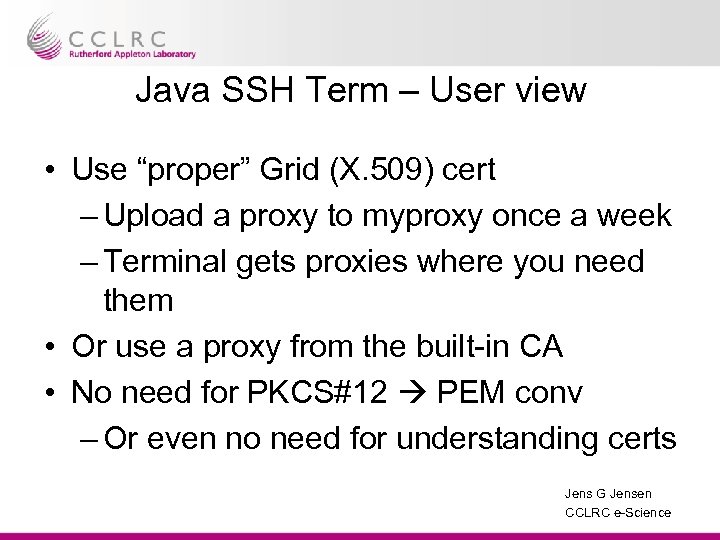 CCLRC
Rutherford Appleton Laboratory

Java SSH Term – User view

• Use “proper” Grid (X.509) cert
– Upload a proxy to myproxy once a week
– Terminal gets proxies where you need them
• Or use a proxy from the built-in CA
• No need for PKCS#12 → PEM conv
– Or even no need for understanding certs

Jens G Jensen
CCLRC e-Science